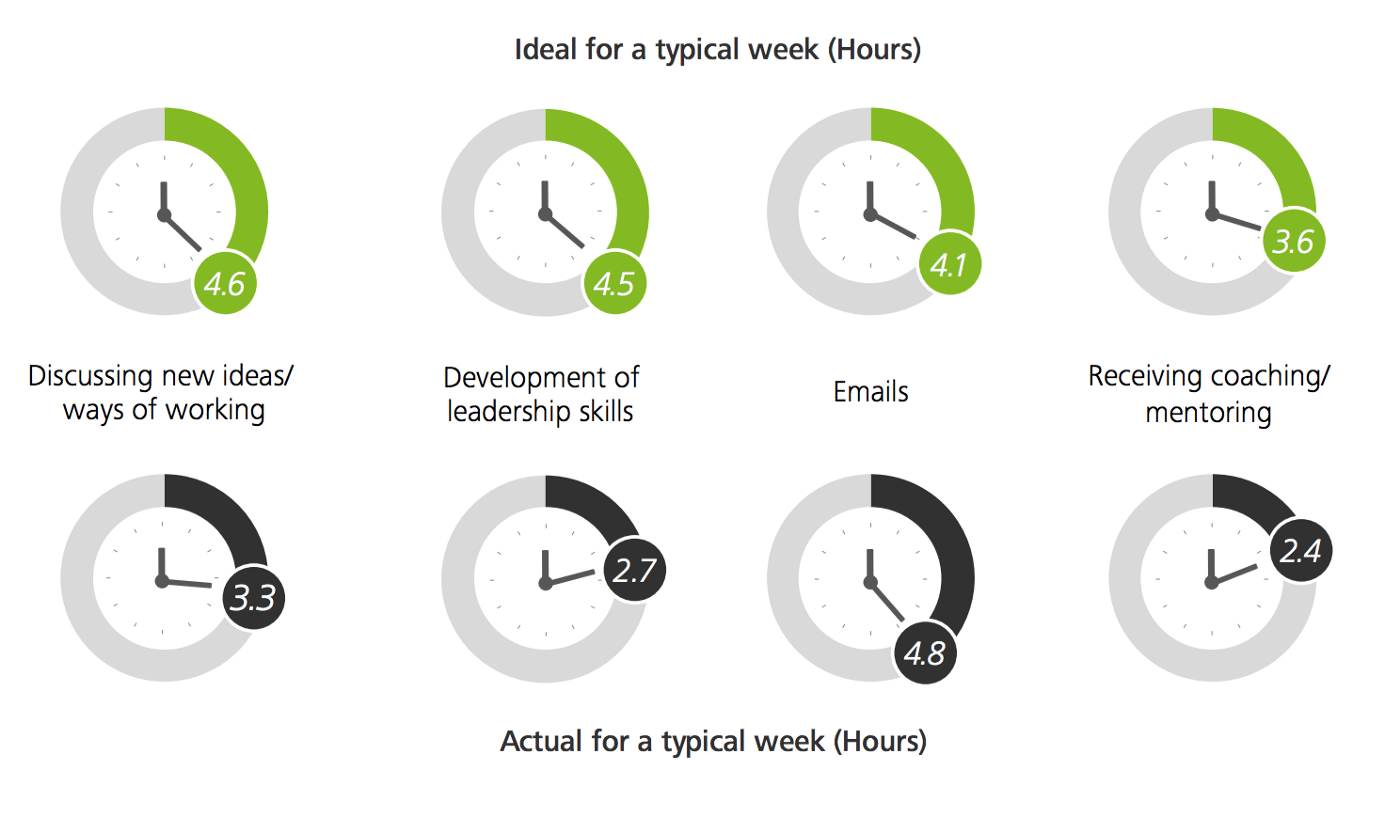 Ideal for a typical week (Hours)

4.6

4.5

4.1

3.6

Discussing new ideas/ ways of working

Development of leadership skills

Emails

Receiving coaching/ mentoring

3.3

2.7

4.8

2.4

Actual for a typical week (Hours)